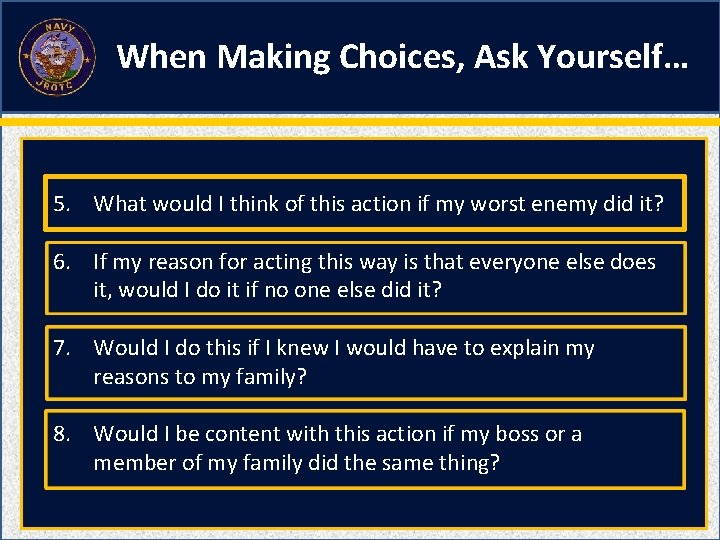 NAVY
JROTC

When Making Choices, Ask Yourself…

5. What would I think of this action if my worst enemy did it?

6. If my reason for acting this way is that everyone else does it, would I do it if no one else did it?

7. Would I do this if I knew I would have to explain my reasons to my family?

8. Would I be content with this action if my boss or a member of my family did the same thing?